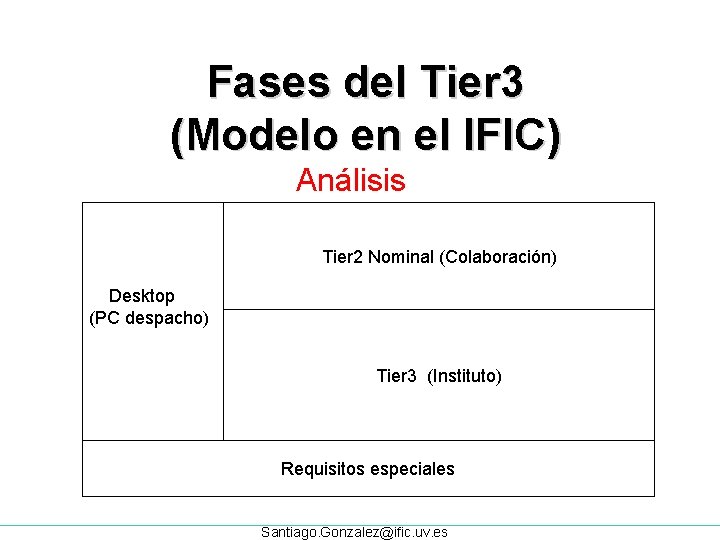 Fases del Tier3
(Modelo en el IFIC)

Análisis

Desktop
(PC despacho)

Tier2 Nominal (Colaboración)

Tier3 (Instituto)

Requisitos especiales

Santiago.Gonzalez@ific.uv.es